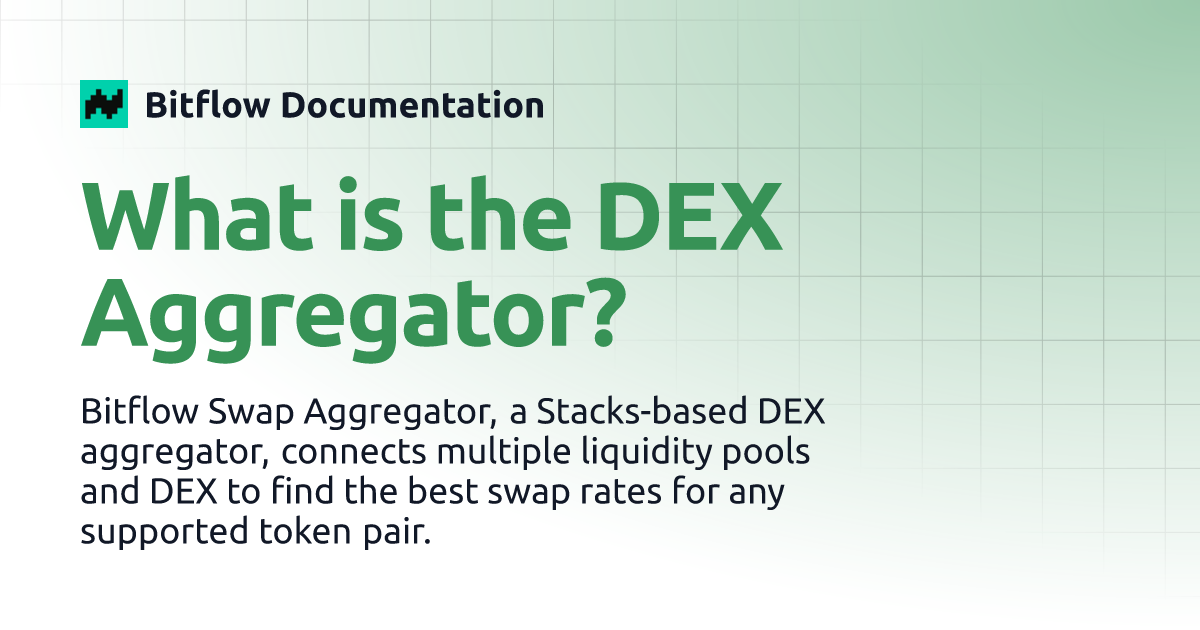 Bitflow Documentation

What is the DEX Aggregator?

Bitflow Swap Aggregator, a Stacks-based DEX aggregator, connects multiple liquidity pools and DEX to find the best swap rates for any supported token pair.